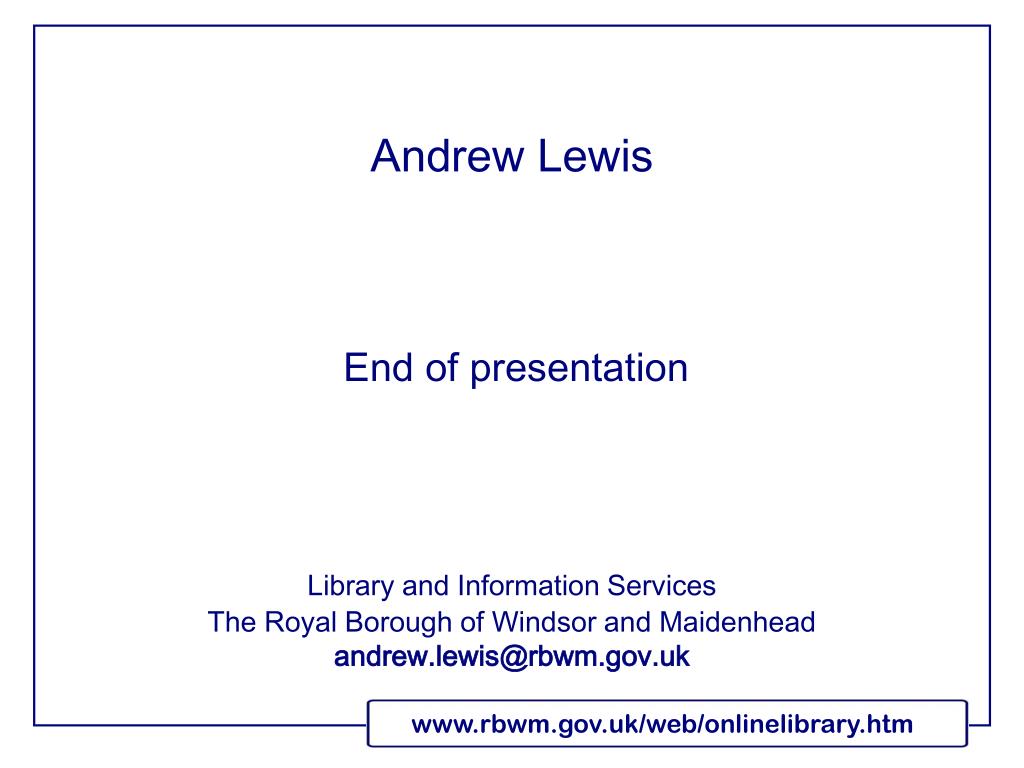 Andrew Lewis

End of presentation

Library and Information Services
The Royal Borough of Windsor and Maidenhead
andrew.lewis@rbwm.gov.uk

www.rbwm.gov.uk/web/onlinelibrary.htm